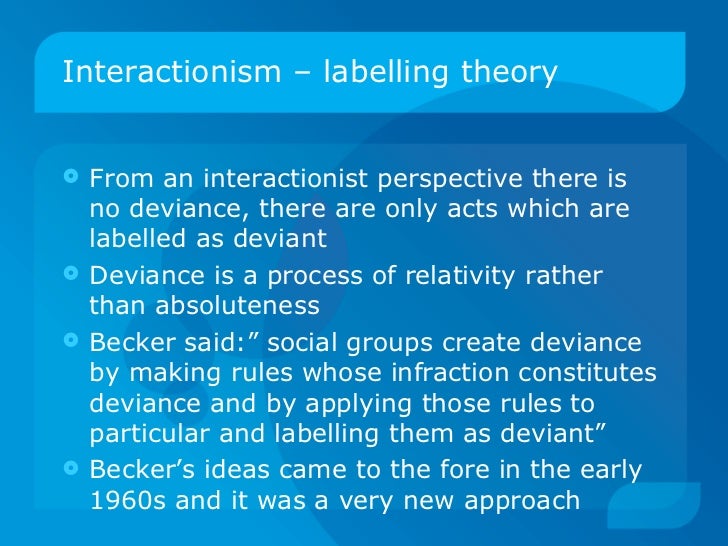 Interactionism – labelling theory

From an interactionist perspective there is no deviance, there are only acts which are labelled as deviant

Deviance is a process of relativity rather than absoluteness

Becker said:” social groups create deviance by making rules whose infraction constitutes deviance and by applying those rules to particular and labelling them as deviant”

Becker’s ideas came to the fore in the early 1960s and it was a very new approach